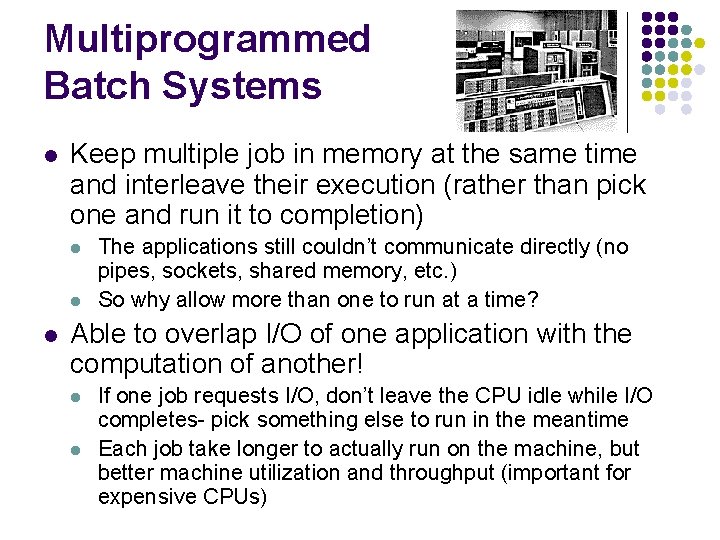 Multiprogrammed Batch Systems

- Keep multiple job in memory at the same time and interleave their execution (rather than pick one and run it to completion)
  - The applications still couldn't communicate directly (no pipes, sockets, shared memory, etc.)
  - So why allow more than one to run at a time?
- Able to overlap I/O of one application with the computation of another!
  - If one job requests I/O, don't leave the CPU idle while I/O completes- pick something else to run in the meantime
  - Each job take longer to actually run on the machine, but better machine utilization and throughput (important for expensive CPUs)